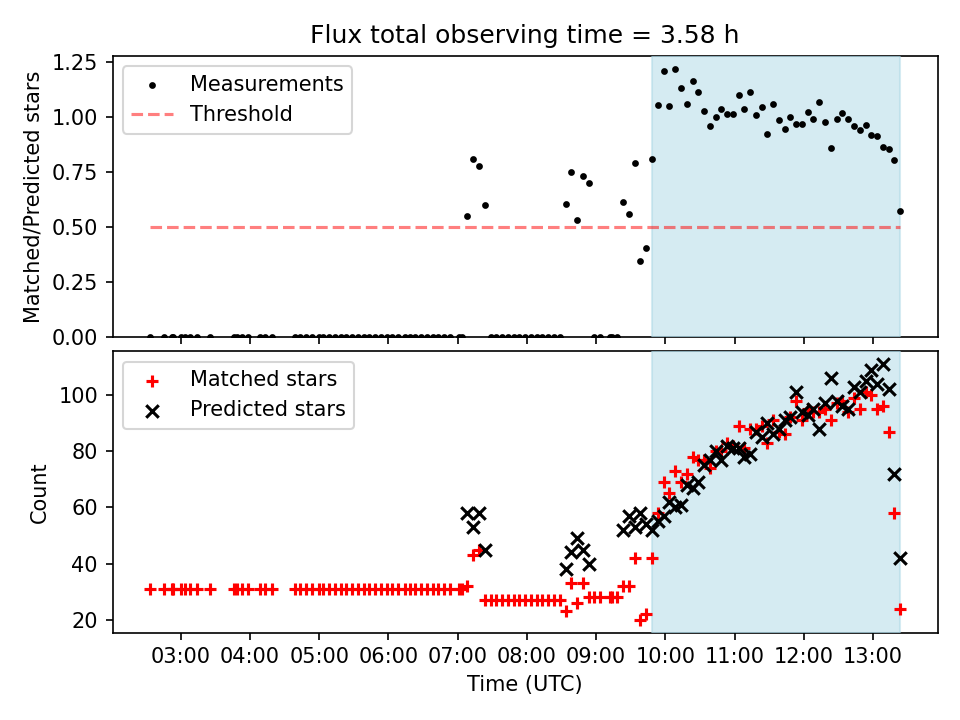 Flux total observing time = 3.58 h

Measurements
Threshold

Matched/Predicted stars

1.25
1.00
0.75
0.50
0.25
0.00

Matched stars
Predicted stars

Count

100
80
60
40
20

03:00 04:00 05:00 06:00 07:00 08:00 09:00 10:00 11:00 12:00 13:00

Time (UTC)